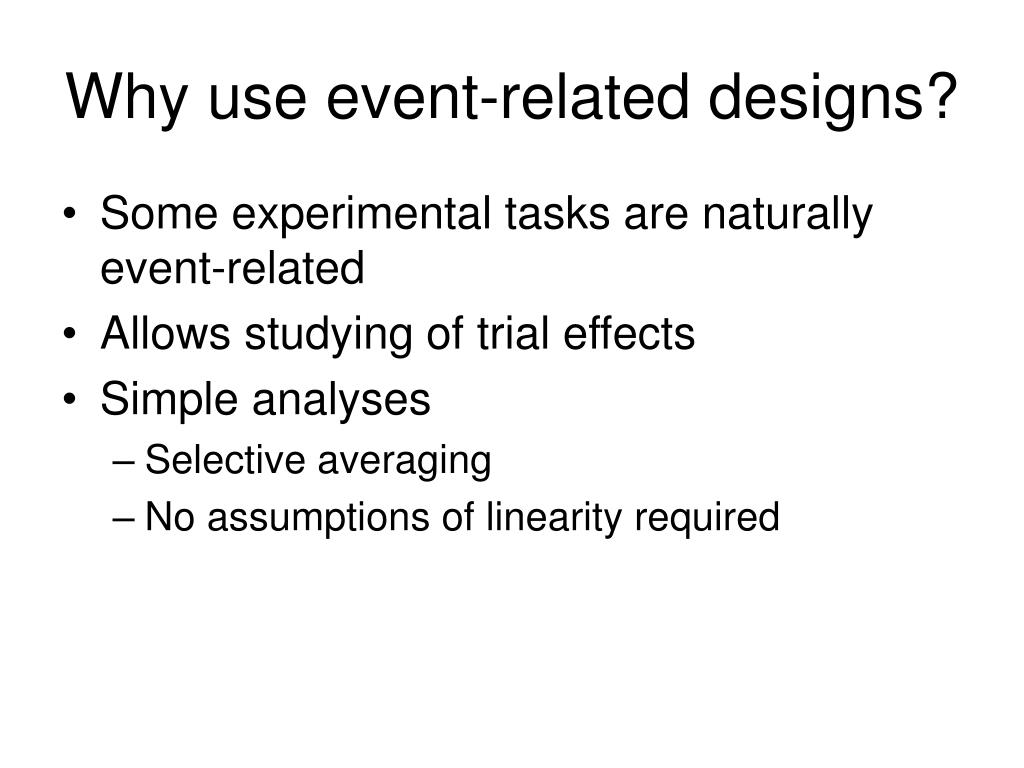 Why use event-related designs?

• Some experimental tasks are naturally event-related
• Allows studying of trial effects
• Simple analyses
– Selective averaging
– No assumptions of linearity required